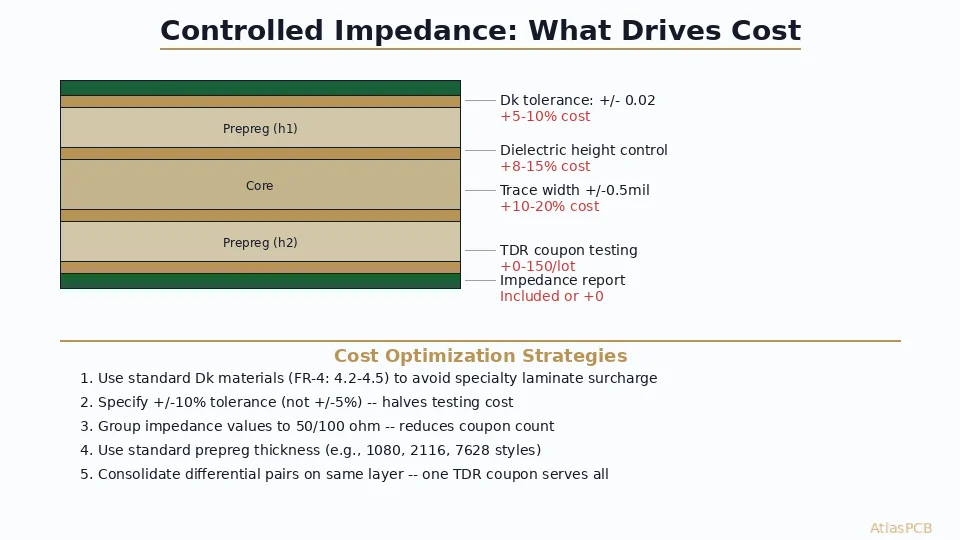 Controlled Impedance: What Drives Cost

Prepreg (h1)

Core

Prepreg (h2)

Dk tolerance: +/- 0.02
+5-10% cost

Dielectric height control
+8-15% cost

Trace width +/-0.5mil
+10-20% cost

TDR coupon testing
+0-150/lot

Impedance report
Included or +0

Cost Optimization Strategies

1. Use standard Dk materials (FR-4: 4.2-4.5) to avoid specialty laminate surcharge
2. Specify +/-10% tolerance (not +/-5%) -- halves testing cost
3. Group impedance values to 50/100 ohm -- reduces coupon count
4. Use standard prepreg thickness (e.g., 1080, 2116, 7628 styles)
5. Consolidate differential pairs on same layer -- one TDR coupon serves all

AtlasPCB